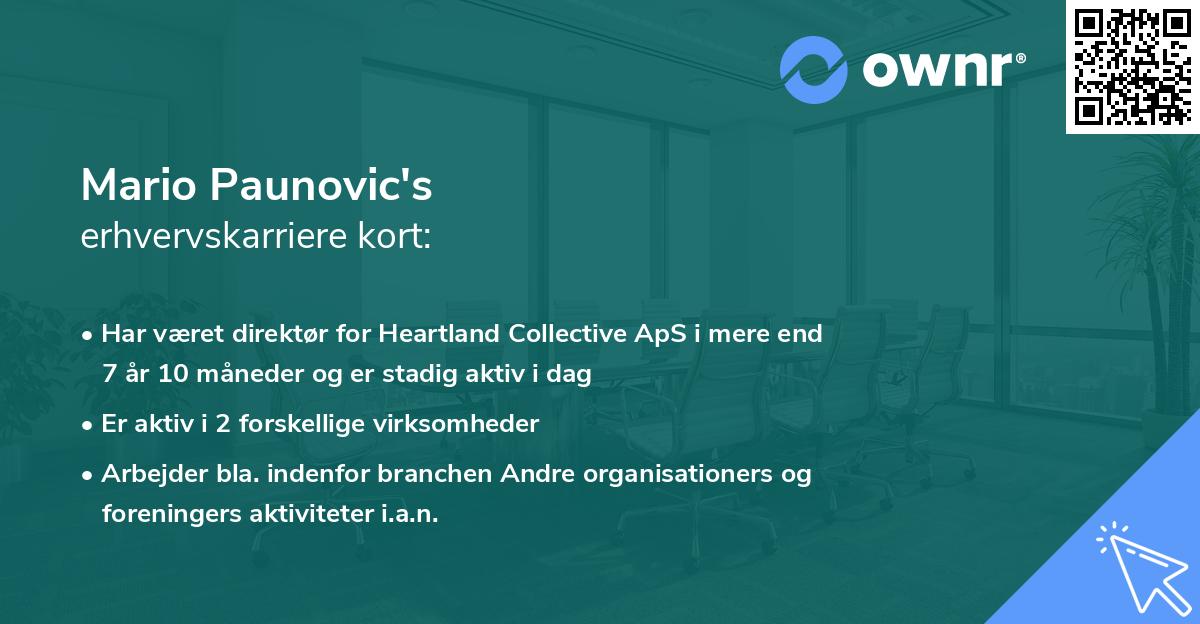 ownr®

Mario Paunovic's
erhvervskarriere kort:

• Har været direktør for Heartland Collective ApS i mere end 7 år 10 måneder og er stadig aktiv i dag

• Er aktiv i 2 forskellige virksomheder

• Arbejder bla. indenfor branchen Andre organisationers og foreningers aktiviteter i.a.n.